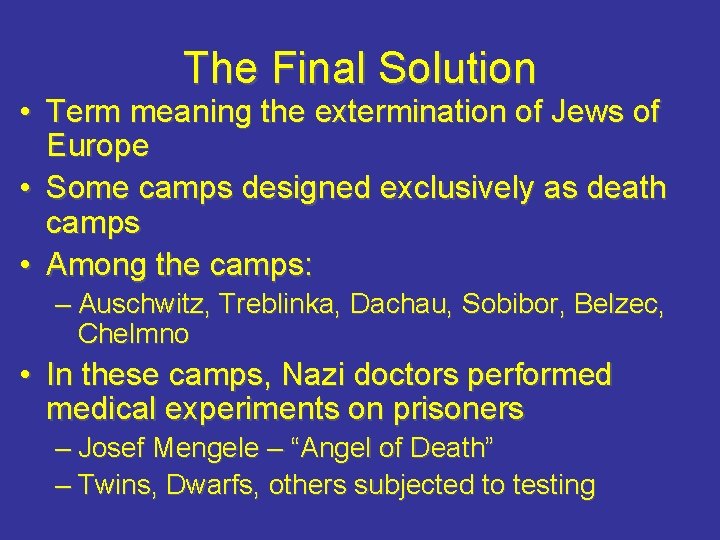 The Final Solution

• Term meaning the extermination of Jews of Europe
• Some camps designed exclusively as death camps
• Among the camps:
– Auschwitz, Treblinka, Dachau, Sobibor, Belzec, Chelmno
• In these camps, Nazi doctors performed medical experiments on prisoners
– Josef Mengele – “Angel of Death”
– Twins, Dwarfs, others subjected to testing